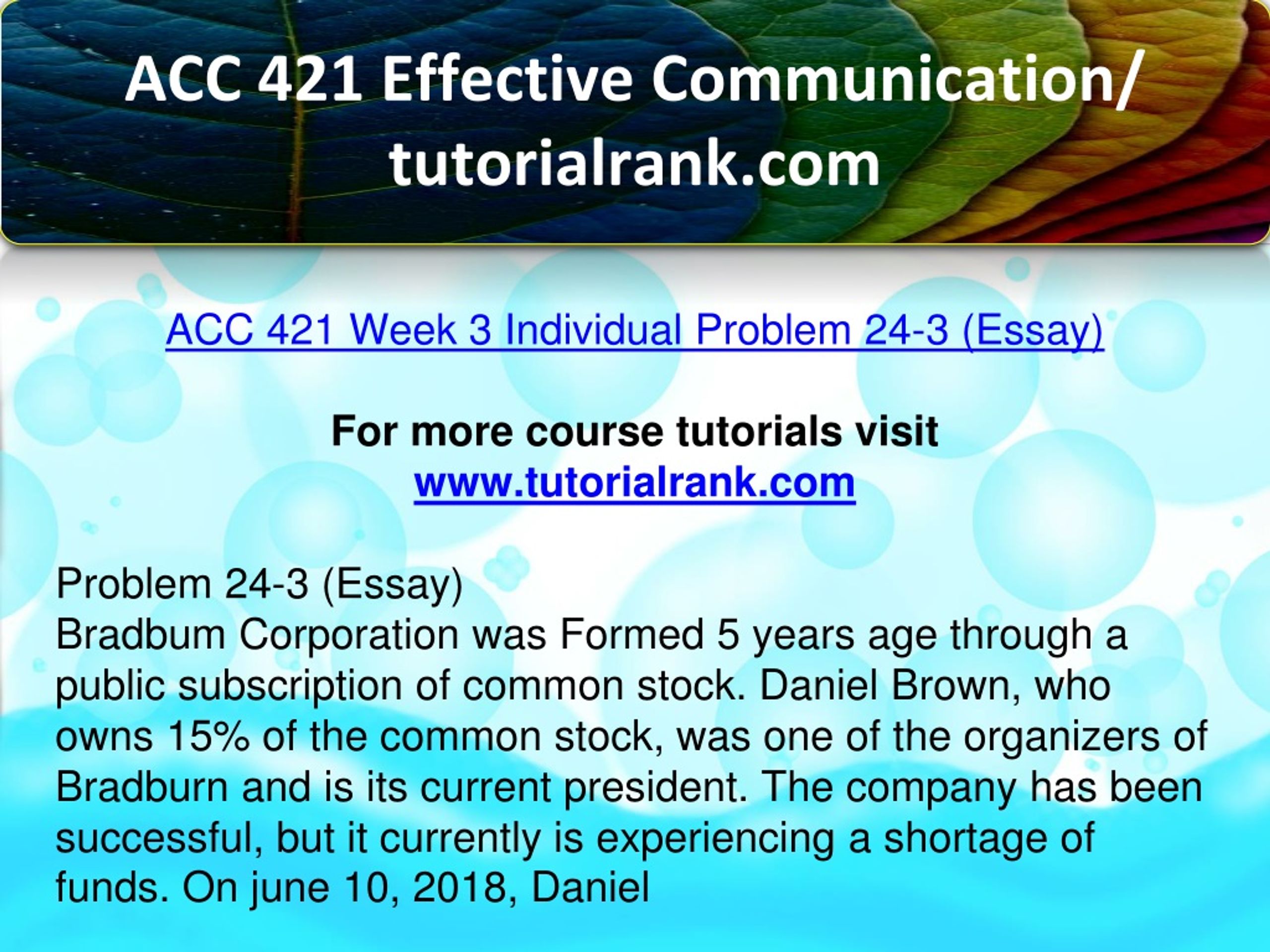 ACC 421 Effective Communication/ tutorialrank.com

ACC 421 Week 3 Individual Problem 24-3 (Essay)

For more course tutorials visit
www.tutorialrank.com

Problem 24-3 (Essay)
Bradbum Corporation was Formed 5 years age through a public subscription of common stock. Daniel Brown, who owns 15% of the common stock, was one of the organizers of Bradburn and is its current president. The company has been successful, but it currently is experiencing a shortage of funds. On june 10, 2018, Daniel